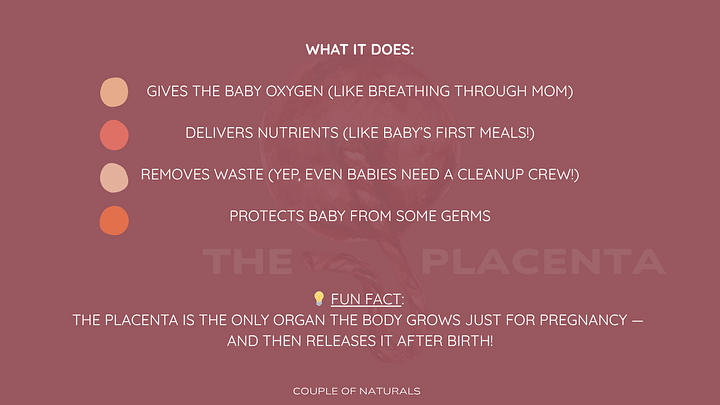 WHAT IT DOES:

GIVES THE BABY OXYGEN (LIKE BREATHING THROUGH MOM)

DELIVERS NUTRIENTS (LIKE BABY'S FIRST MEALS!)

REMOVES WASTE (YEP, EVEN BABIES NEED A CLEANUP CREW!)

PROTECTS BABY FROM SOME GERMS

THE PLACENTA

💡 FUN FACT:
THE PLACENTA IS THE ONLY ORGAN THE BODY GROWS JUST FOR PREGNANCY — AND THEN RELEASES IT AFTER BIRTH!

COUPLE OF NATURALS